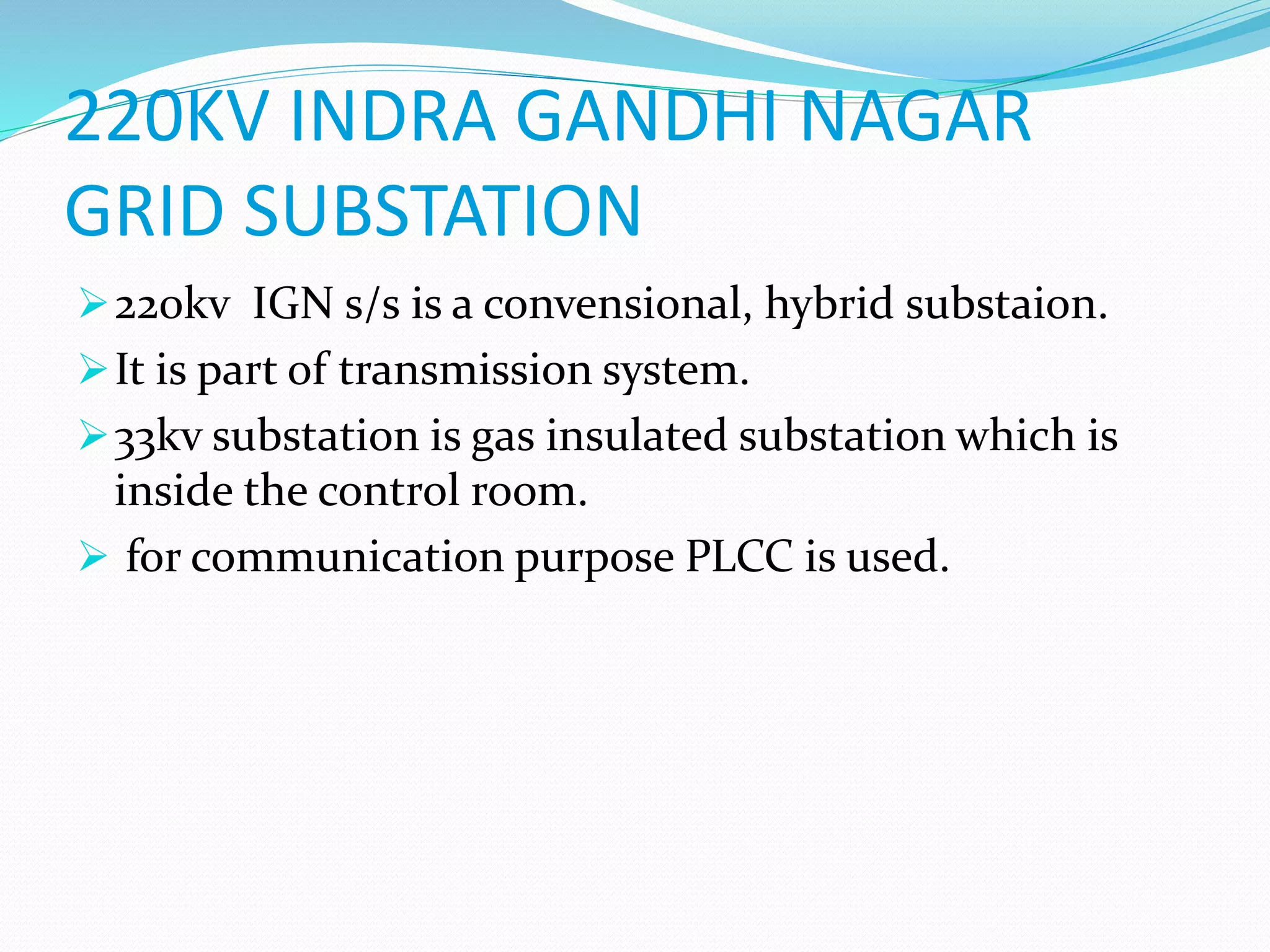 220KV INDRA GANDHI NAGAR GRID SUBSTATION

➢ 220kv IGN s/s is a convensional, hybrid substaion.

➢ It is part of transmission system.

➢ 33kv substation is gas insulated substation which is inside the control room.

➢ for communication purpose PLCC is used.